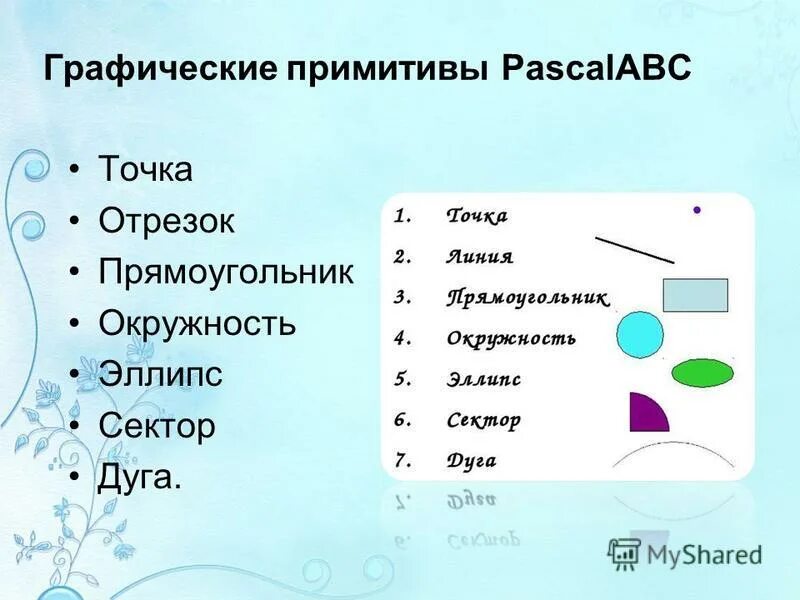 Графические примитивы PascalABC

• Точка
• Отрезок
• Прямоугольник
• Окружность
• Эллипс
• Сектор
• Дуга.

1. Точка
2. Линия
3. Прямоугольник
4. Окружность
5. Эллипс
6. Сектор
7. Дуга

MyShared